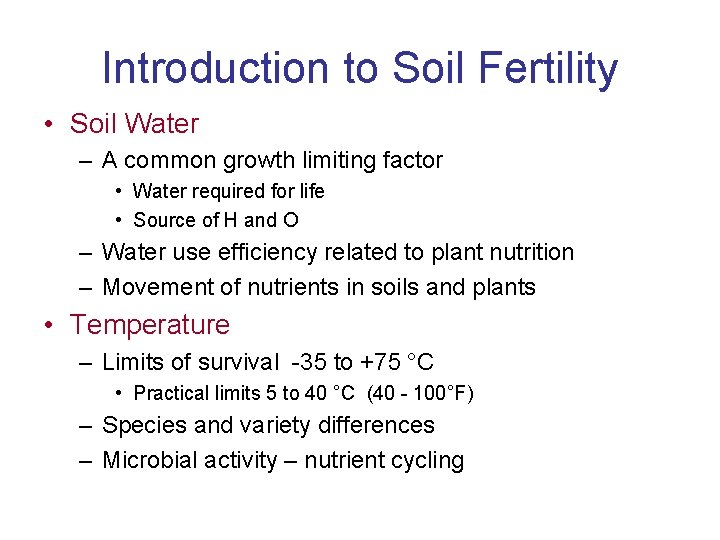 Introduction to Soil Fertility

• Soil Water
– A common growth limiting factor
• Water required for life
• Source of H and O
– Water use efficiency related to plant nutrition
– Movement of nutrients in soils and plants
• Temperature
– Limits of survival -35 to +75 °C
• Practical limits 5 to 40 °C (40 - 100°F)
– Species and variety differences
– Microbial activity – nutrient cycling